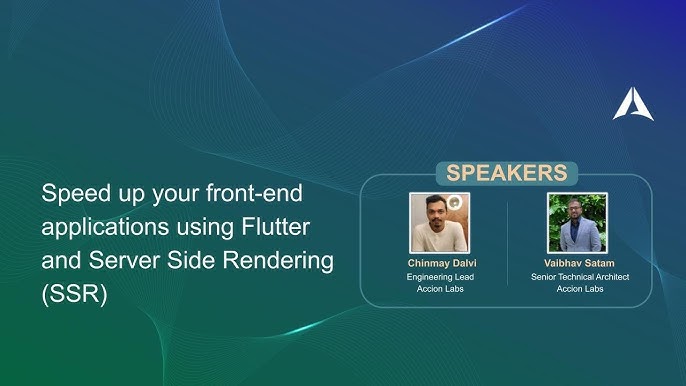 Speed up your front-end applications using Flutter and Server Side Rendering (SSR)

SPEAKERS

Chinmay Dalvi
Engineering Lead
Accion Labs

Vaibhav Satam
Senior Technical Architect
Accion Labs